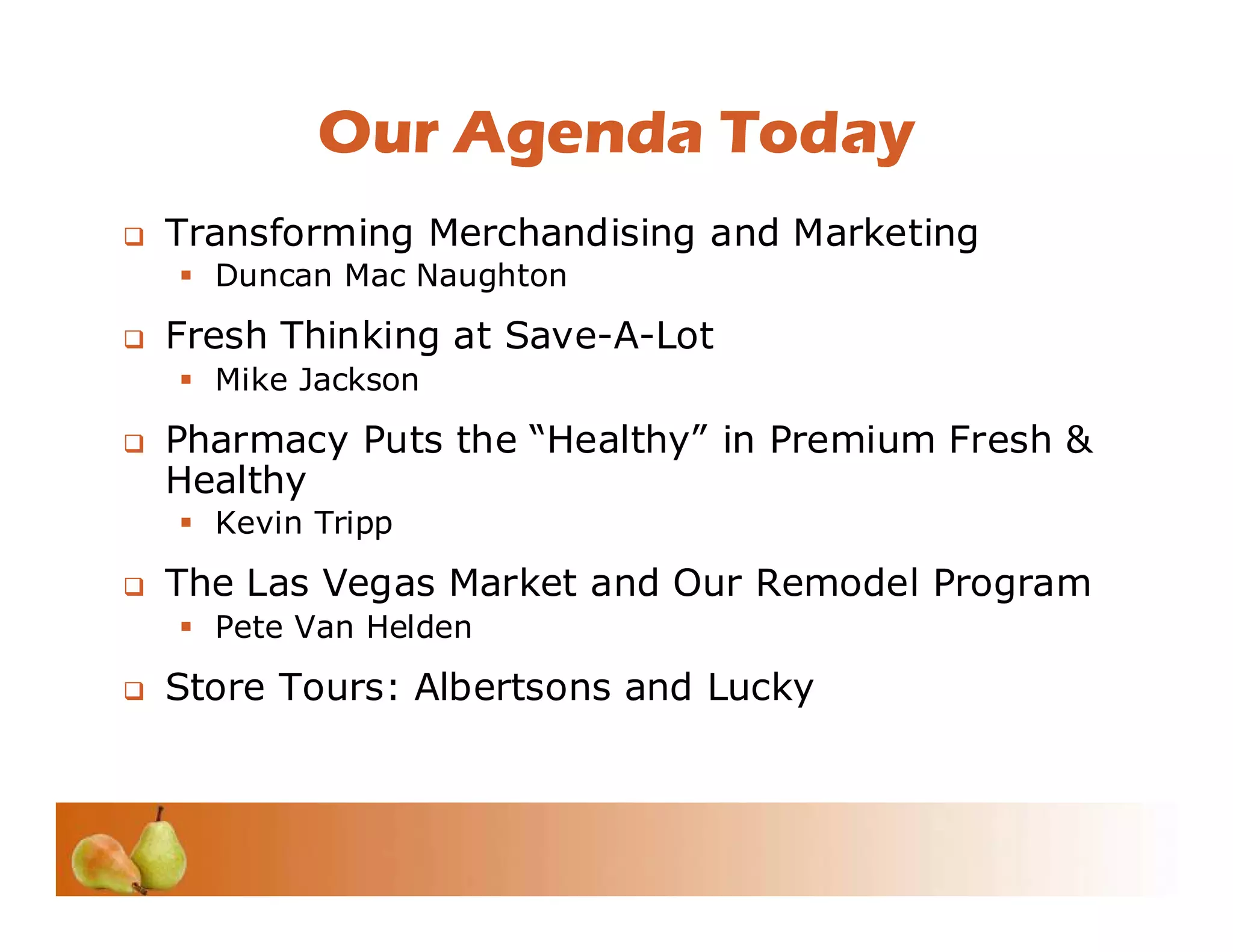 Our Agenda Today

❑ Transforming Merchandising and Marketing
▪ Duncan Mac Naughton

❑ Fresh Thinking at Save-A-Lot
▪ Mike Jackson

❑ Pharmacy Puts the “Healthy” in Premium Fresh & Healthy
▪ Kevin Tripp

❑ The Las Vegas Market and Our Remodel Program
▪ Pete Van Helden

❑ Store Tours: Albertsons and Lucky